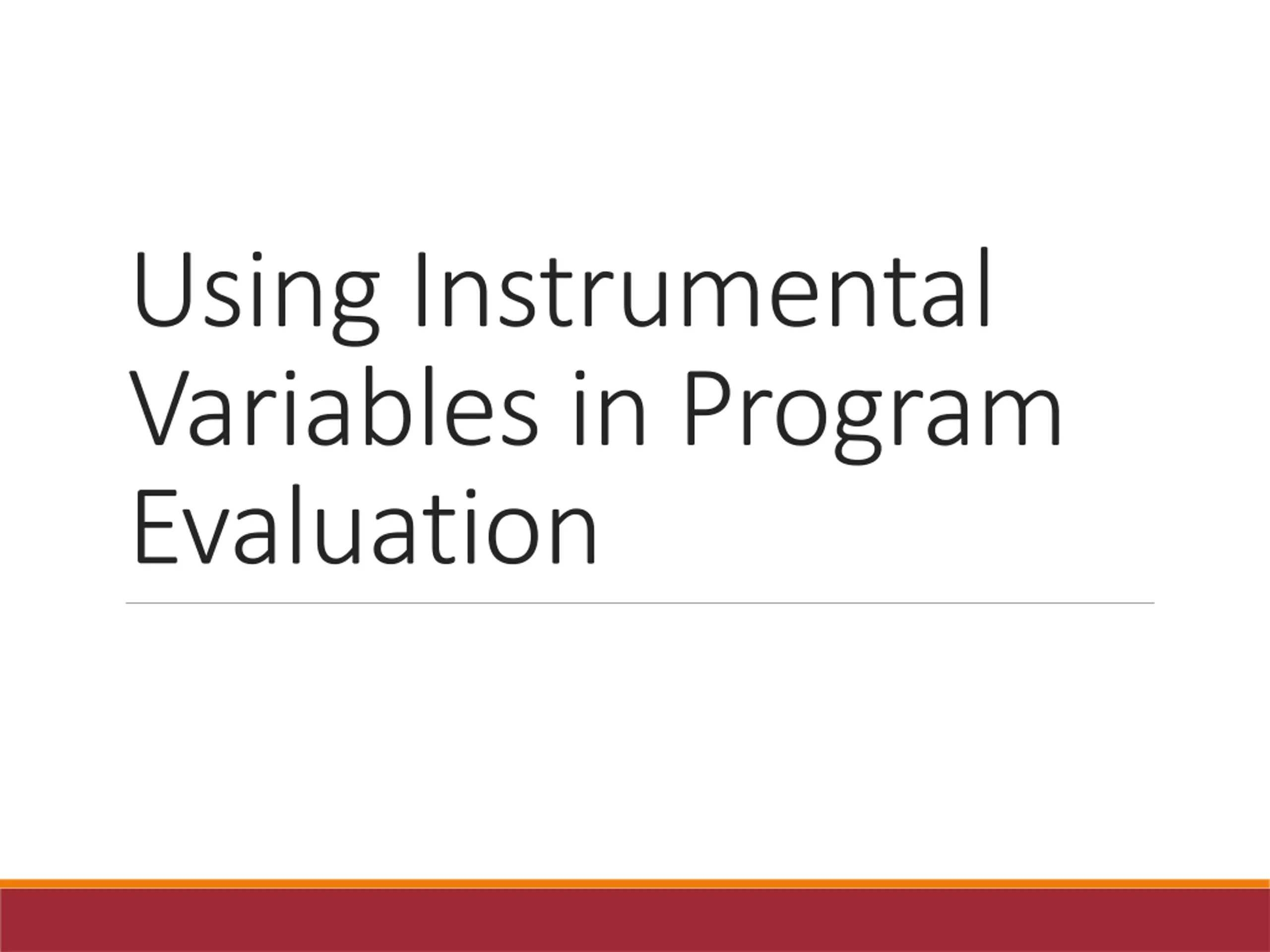 Using Instrumental Variables in Program Evaluation